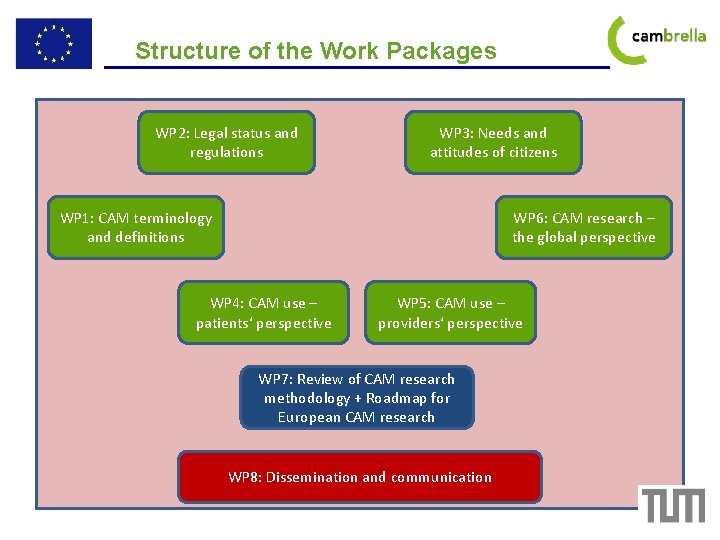 Structure of the Work Packages

cambrella

WP2: Legal status and regulations

WP3: Needs and attitudes of citizens

WP1: CAM terminology and definitions

WP6: CAM research – the global perspective

WP4: CAM use – patients' perspective

WP5: CAM use – providers' perspective

WP7: Review of CAM research methodology + Roadmap for European CAM research

WP8: Dissemination and communication

TUM